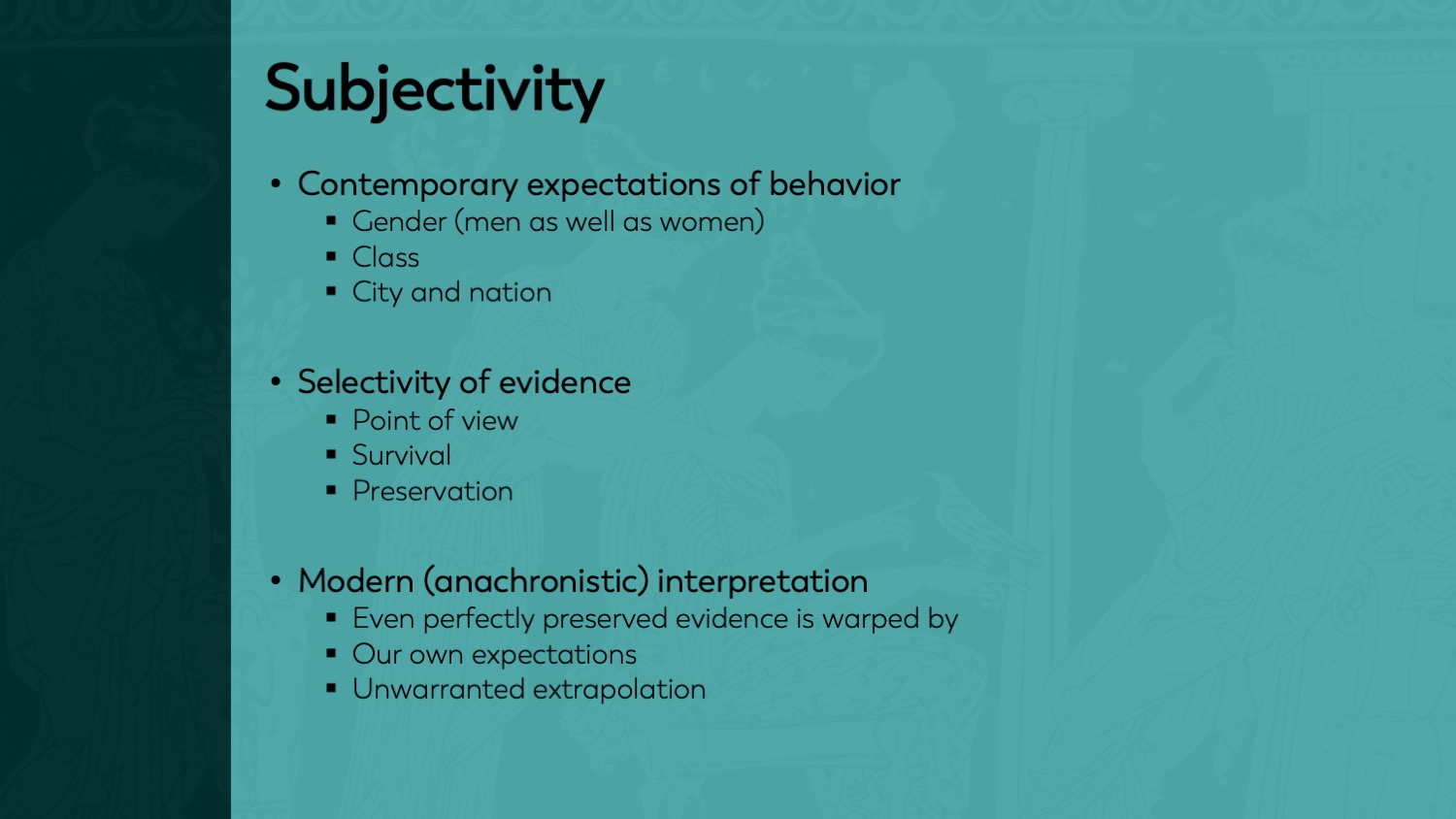 Subjectivity

• Contemporary expectations of behavior
  ▪ Gender (men as well as women)
  ▪ Class
  ▪ City and nation

• Selectivity of evidence
  ▪ Point of view
  ▪ Survival
  ▪ Preservation

• Modern (anachronistic) interpretation
  ▪ Even perfectly preserved evidence is warped by
  ▪ Our own expectations
  ▪ Unwarranted extrapolation